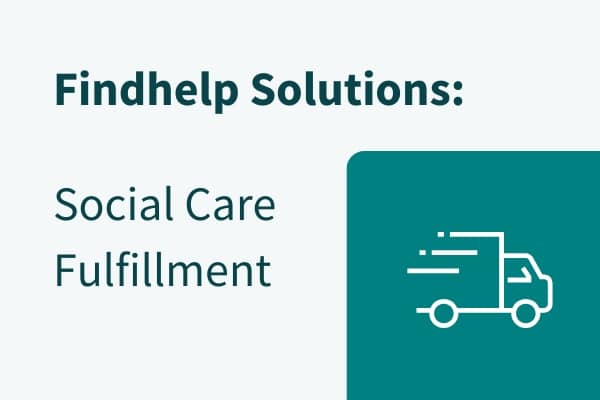 Findhelp Solutions:

Social Care Fulfillment